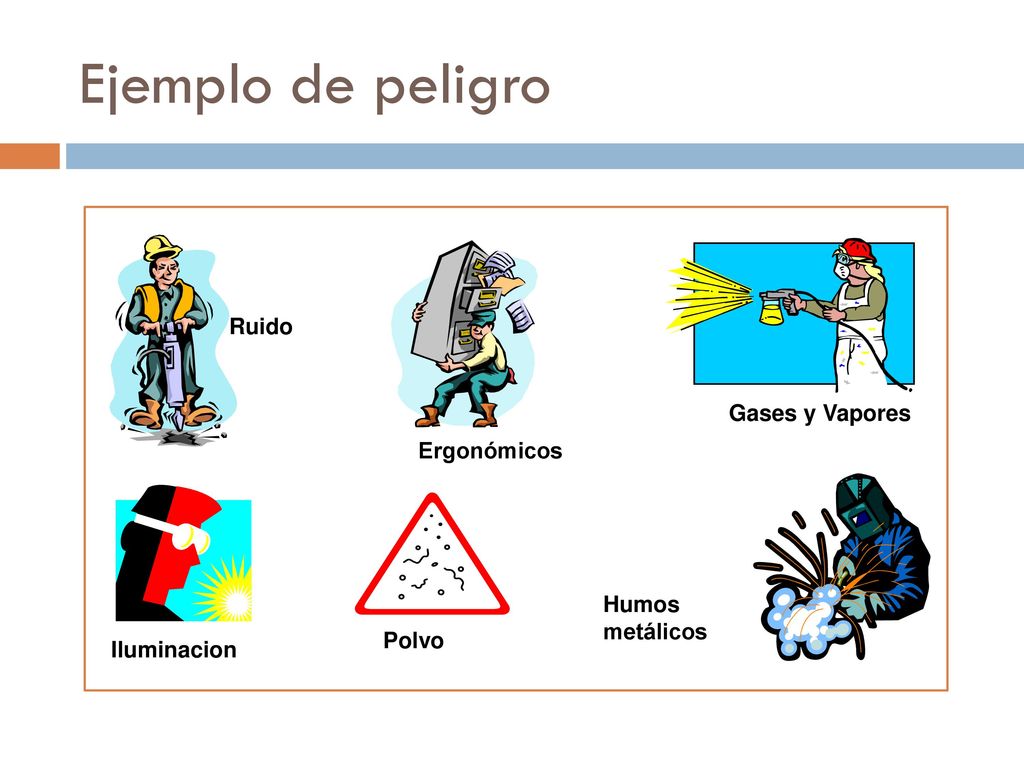 Ejemplo de peligro

Ruido

Ergonómicos

Gases y Vapores

Iluminacion

Polvo

Humos metálicos